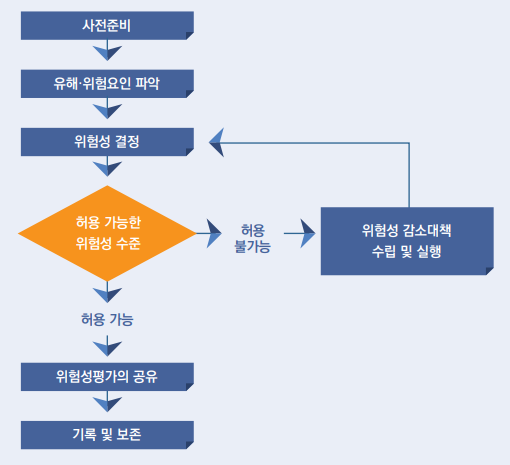 사전준비

유해·위험요인 파악

위험성 결정

허용 가능한
위험성 수준

허용
불가능

위험성 감소대책
수립 및 실행

허용 가능

위험성평가의 공유

기록 및 보존